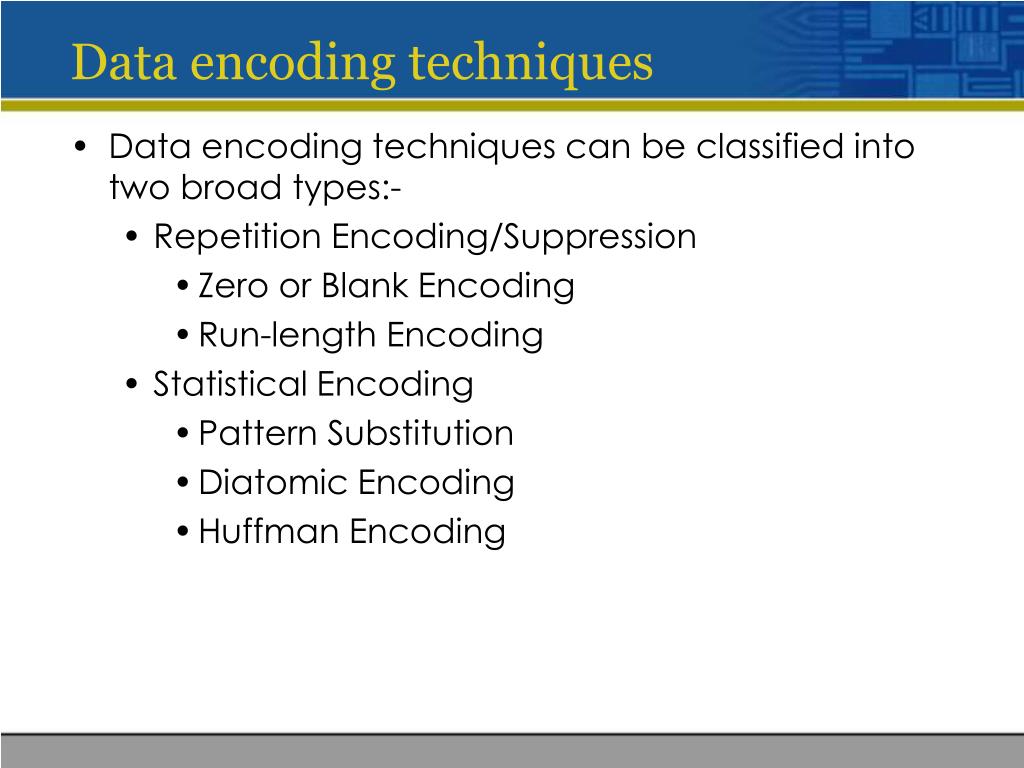 Data encoding techniques

• Data encoding techniques can be classified into two broad types:-
  • Repetition Encoding/Suppression
    • Zero or Blank Encoding
    • Run-length Encoding
  • Statistical Encoding
    • Pattern Substitution
    • Diatomic Encoding
    • Huffman Encoding